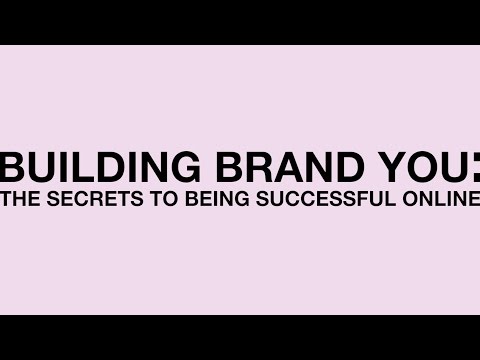 BUILDING BRAND YOU:
THE SECRETS TO BEING SUCCESSFUL ONLINE